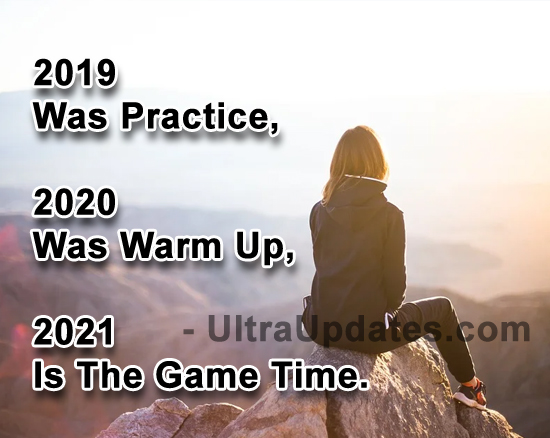 2019
Was Practice,

2020
Was Warm Up,

2021
Is The Game Time.

- UltraUpdates.com